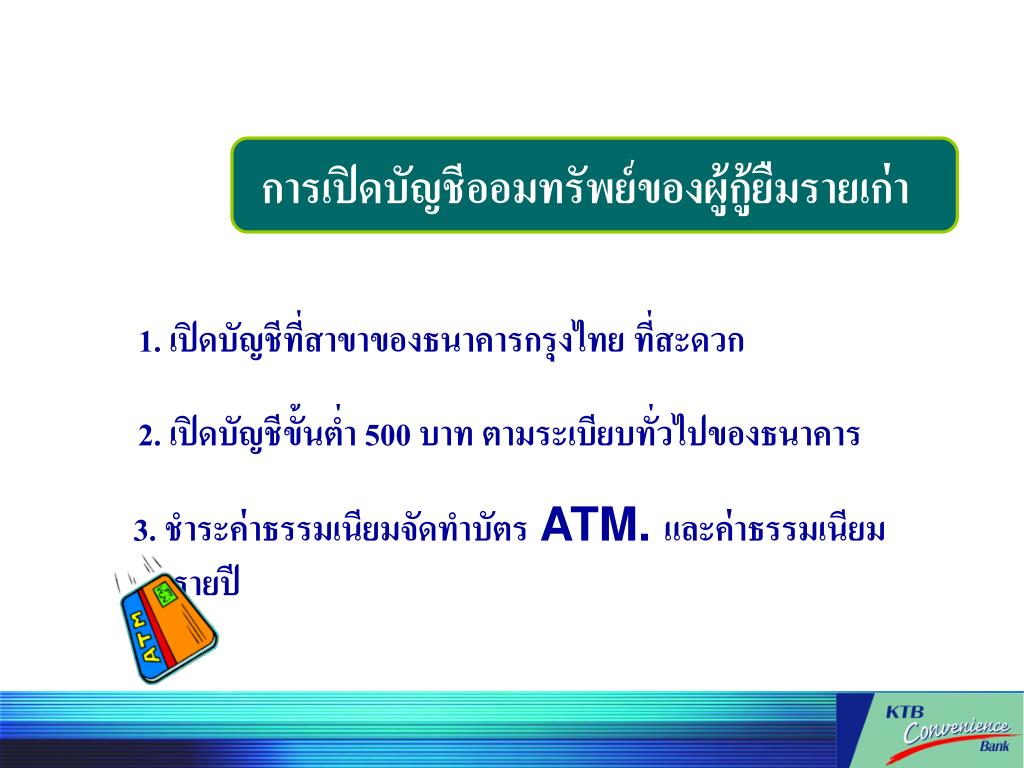 การเปิดบัญชีออมทรัพย์ของผู้กู้ยืมรายเก่า

1. เปิดบัญชีที่สาขาของธนาคารกรุงไทย ที่สะดวก

2. เปิดบัญชีขั้นต่ำ 500 บาท ตามระเบียบทั่วไปของธนาคาร

3. ชำระค่าธรรมเนียมจัดทำบัตร ATM. และค่าธรรมเนียมรายปี

ATM

KTB Convenience Bank